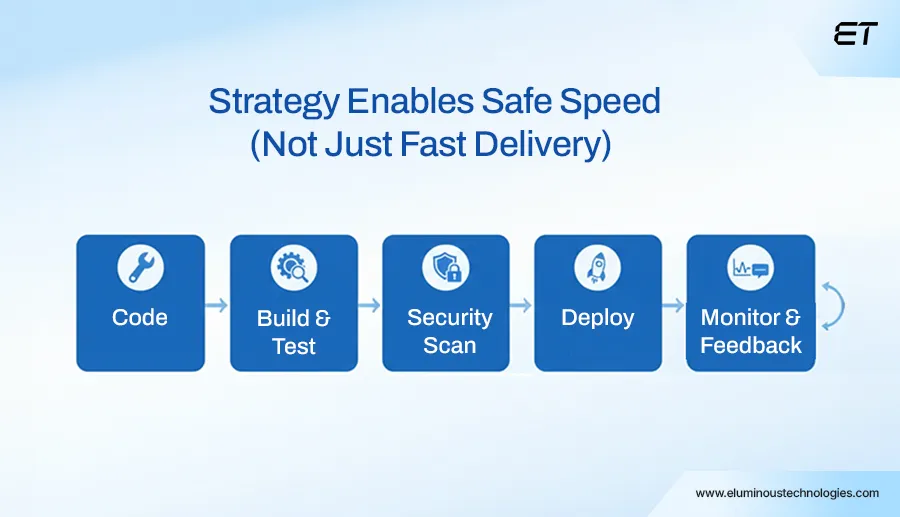 ET

Strategy Enables Safe Speed (Not Just Fast Delivery)

Code

Build & Test

Security Scan

Deploy

Monitor & Feedback

www.eluminoustechnologies.com